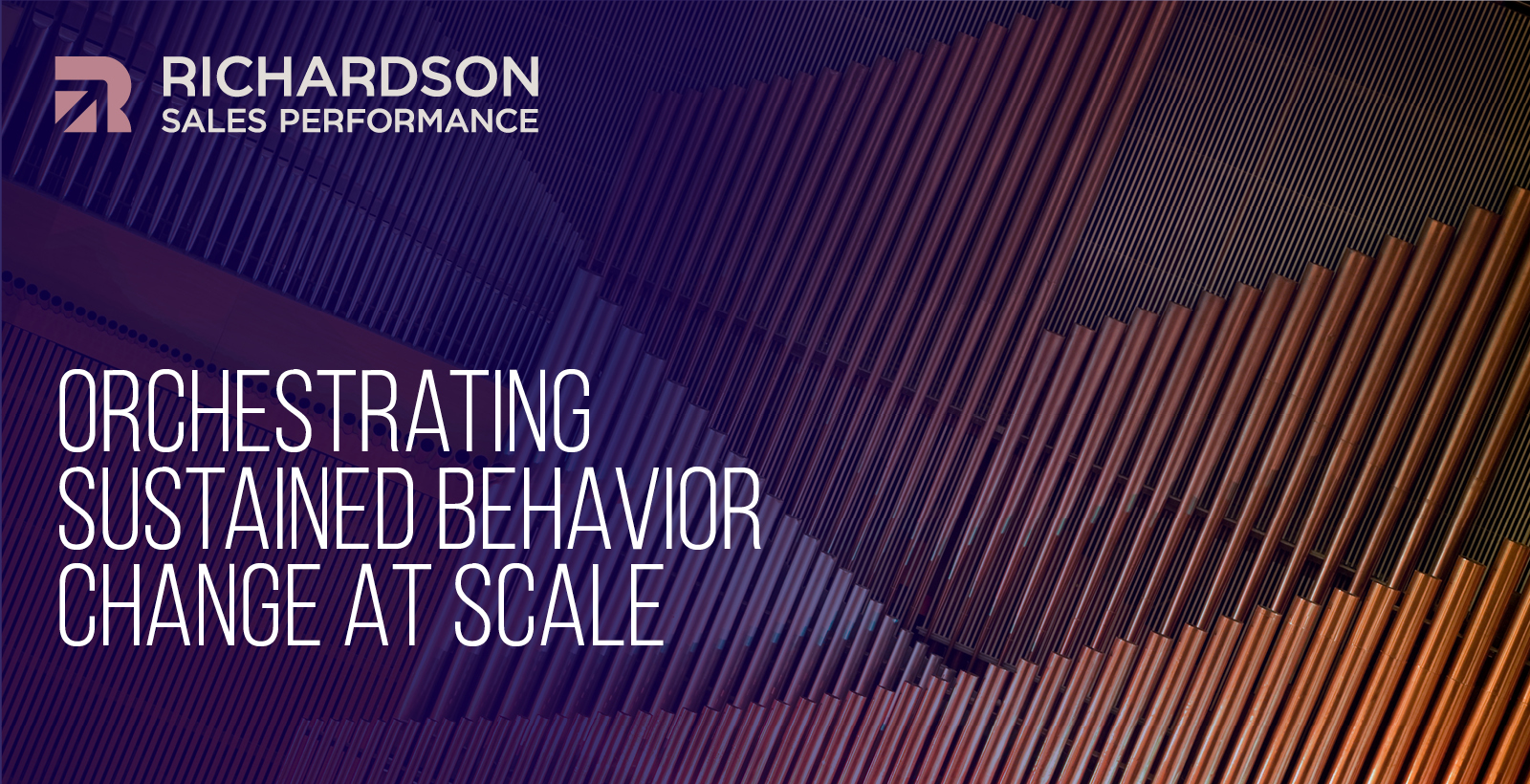 RICHARDSON
SALES PERFORMANCE

ORCHESTRATING SUSTAINED BEHAVIOR CHANGE AT SCALE